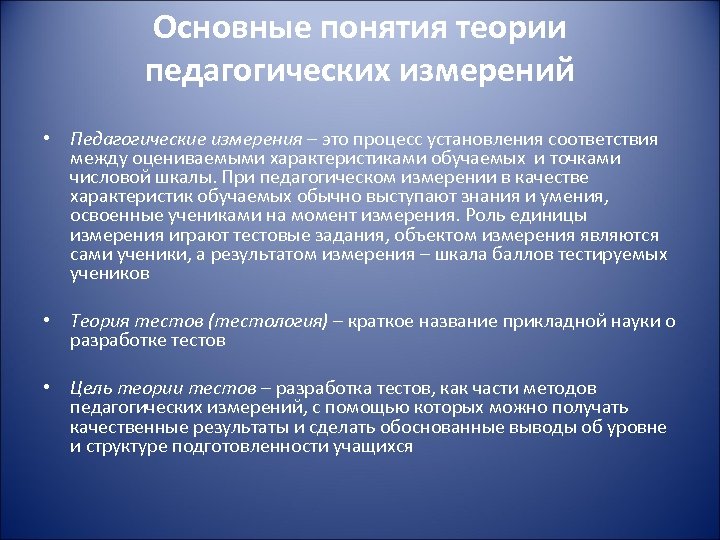 Основные понятия теории педагогических измерений

• Педагогические измерения – это процесс установления соответствия между оцениваемыми характеристиками обучаемых и точками числовой шкалы. При педагогическом измерении в качестве характеристик обучаемых обычно выступают знания и умения, освоенные учениками на момент измерения. Роль единицы измерения играют тестовые задания, объектом измерения являются сами ученики, а результатом измерения – шкала баллов тестируемых учеников

• Теория тестов (тестология) – краткое название прикладной науки о разработке тестов

• Цель теории тестов – разработка тестов, как части методов педагогических измерений, с помощью которых можно получать качественные результаты и сделать обоснованные выводы об уровне и структуре подготовленности учащихся